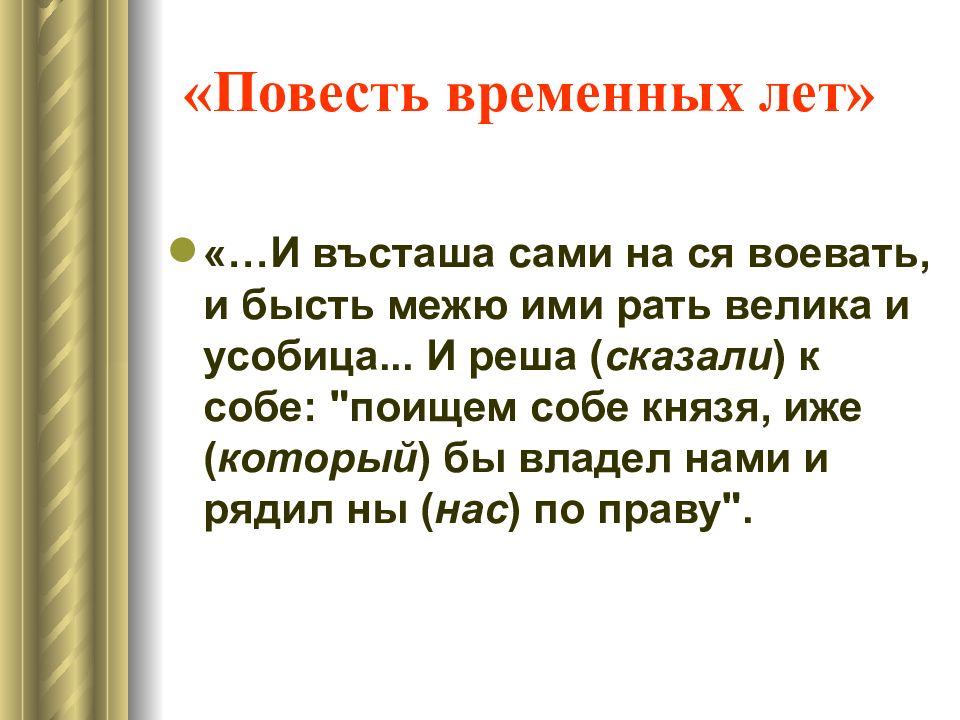 «Повесть временных лет»

«…И въсташа сами на ся воевать, и бысть межю ими рать велика и усобица... И реша (сказали) к собе: "поищем собе князя, иже (который) бы владел нами и рядил ны (нас) по праву".